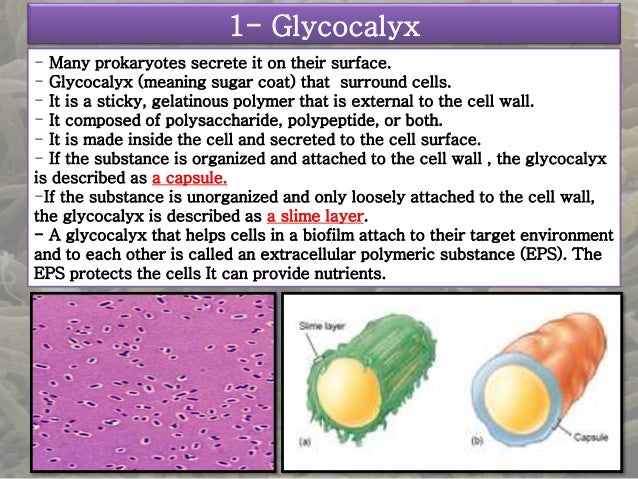 1- Glycocalyx

- Many prokaryotes secrete it on their surface.
- Glycocalyx (meaning sugar coat) that surround cells.
- It is a sticky, gelatinous polymer that is external to the cell wall.
- It composed of polysaccharide, polypeptide, or both.
- It is made inside the cell and secreted to the cell surface.
- If the substance is organized and attached to the cell wall , the glycocalyx is described as a capsule.
-If the substance is unorganized and only loosely attached to the cell wall, the glycocalyx is described as a slime layer.
- A glycocalyx that helps cells in a biofilm attach to their target environment and to each other is called an extracellular polymeric substance (EPS). The EPS protects the cells It can provide nutrients.

Slime layer

(a)

(b)

Capsule